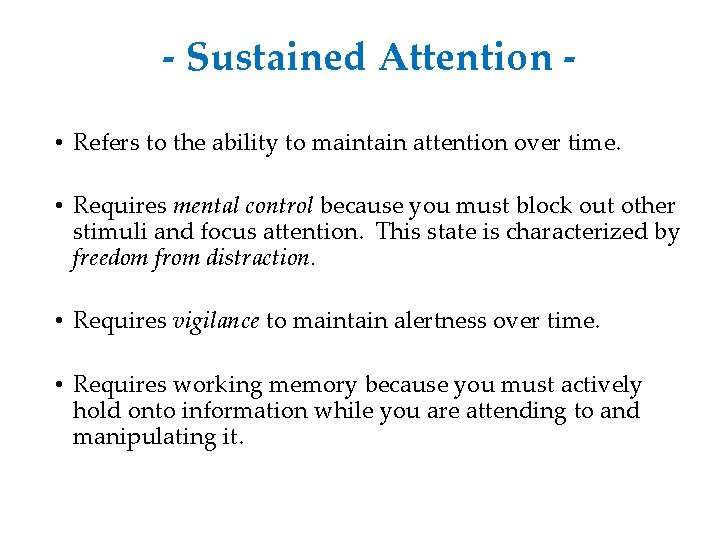 - Sustained Attention -

• Refers to the ability to maintain attention over time.

• Requires mental control because you must block out other stimuli and focus attention. This state is characterized by freedom from distraction.

• Requires vigilance to maintain alertness over time.

• Requires working memory because you must actively hold onto information while you are attending to and manipulating it.